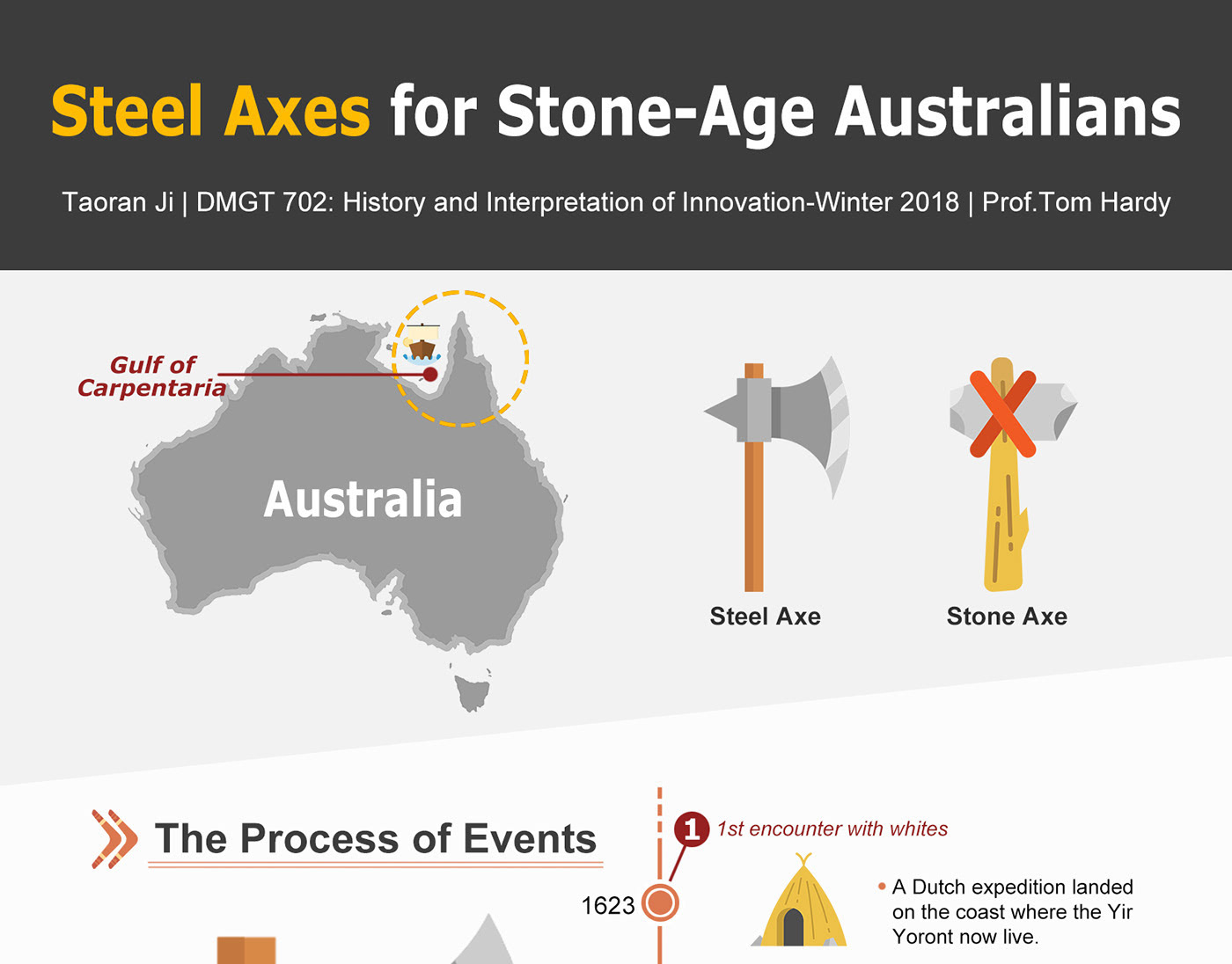 Steel Axes for Stone-Age Australians

Taoran Ji | DMGT 702: History and Interpretation of Innovation-Winter 2018 | Prof.Tom Hardy

Gulf of Carpentaria

Australia

Steel Axe

Stone Axe

The Process of Events

1 1st encounter with whites

1623

• A Dutch expedition landed on the coast where the Yir Yoront now live.